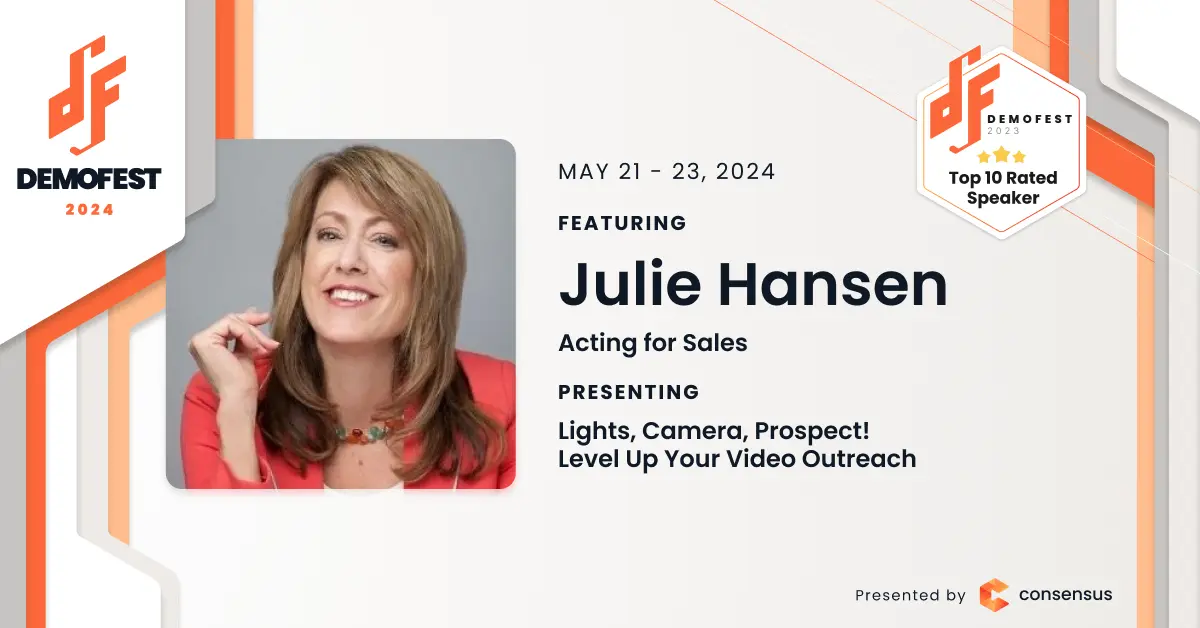 DEMOFEST
2024

MAY 21 - 23, 2024

FEATURING

Julie Hansen

Acting for Sales

PRESENTING

Lights, Camera, Prospect!
Level Up Your Video Outreach

DEMOFEST
2023
Top 10 Rated Speaker

Presented by consensus